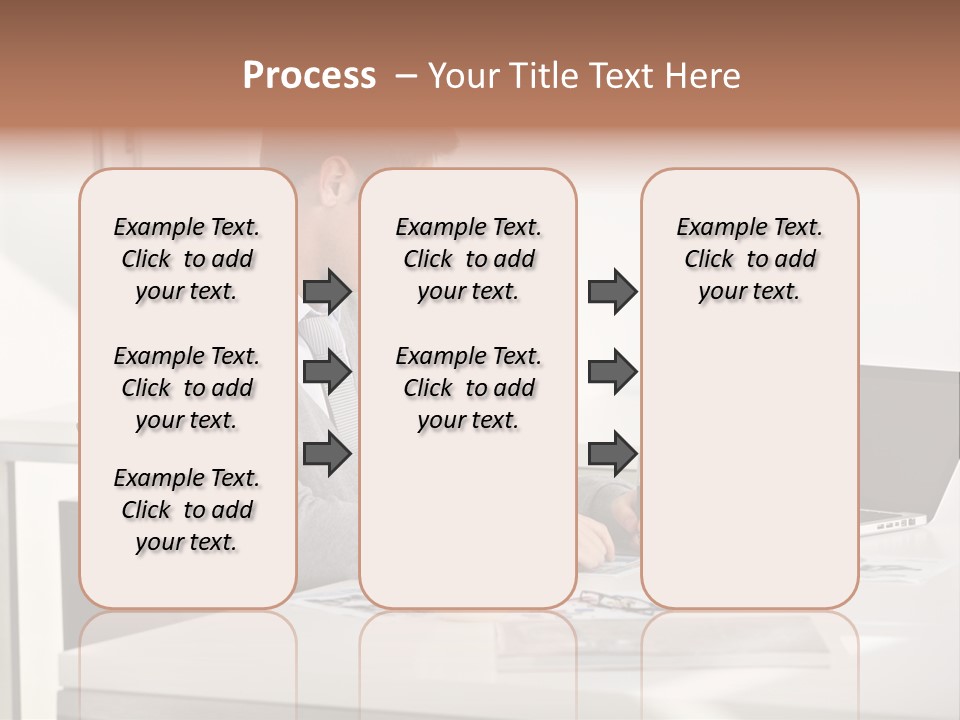 Process – Your Title Text Here

Example Text. Click to add your text.

Example Text. Click to add your text.

Example Text. Click to add your text.

Example Text. Click to add your text.

Example Text. Click to add your text.

Example Text. Click to add your text.